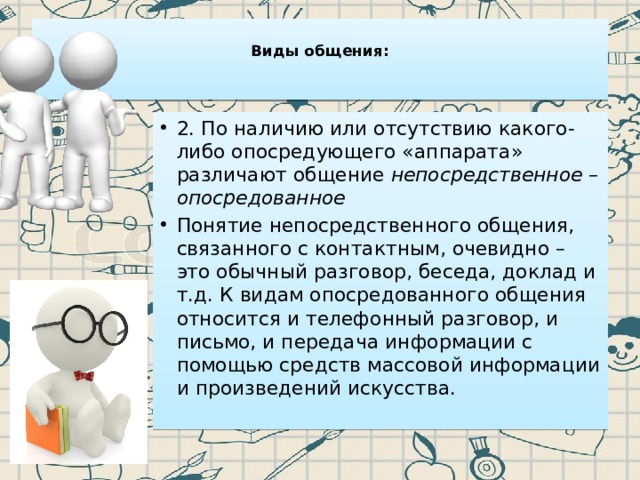 Виды общения:

• 2. По наличию или отсутствию какого-либо опосредующего «аппарата» различают общение непосредственное – опосредованное

• Понятие непосредственного общения, связанного с контактным, очевидно – это обычный разговор, беседа, доклад и т.д. К видам опосредованного общения относится и телефонный разговор, и письмо, и передача информации с помощью средств массовой информации и произведений искусства.